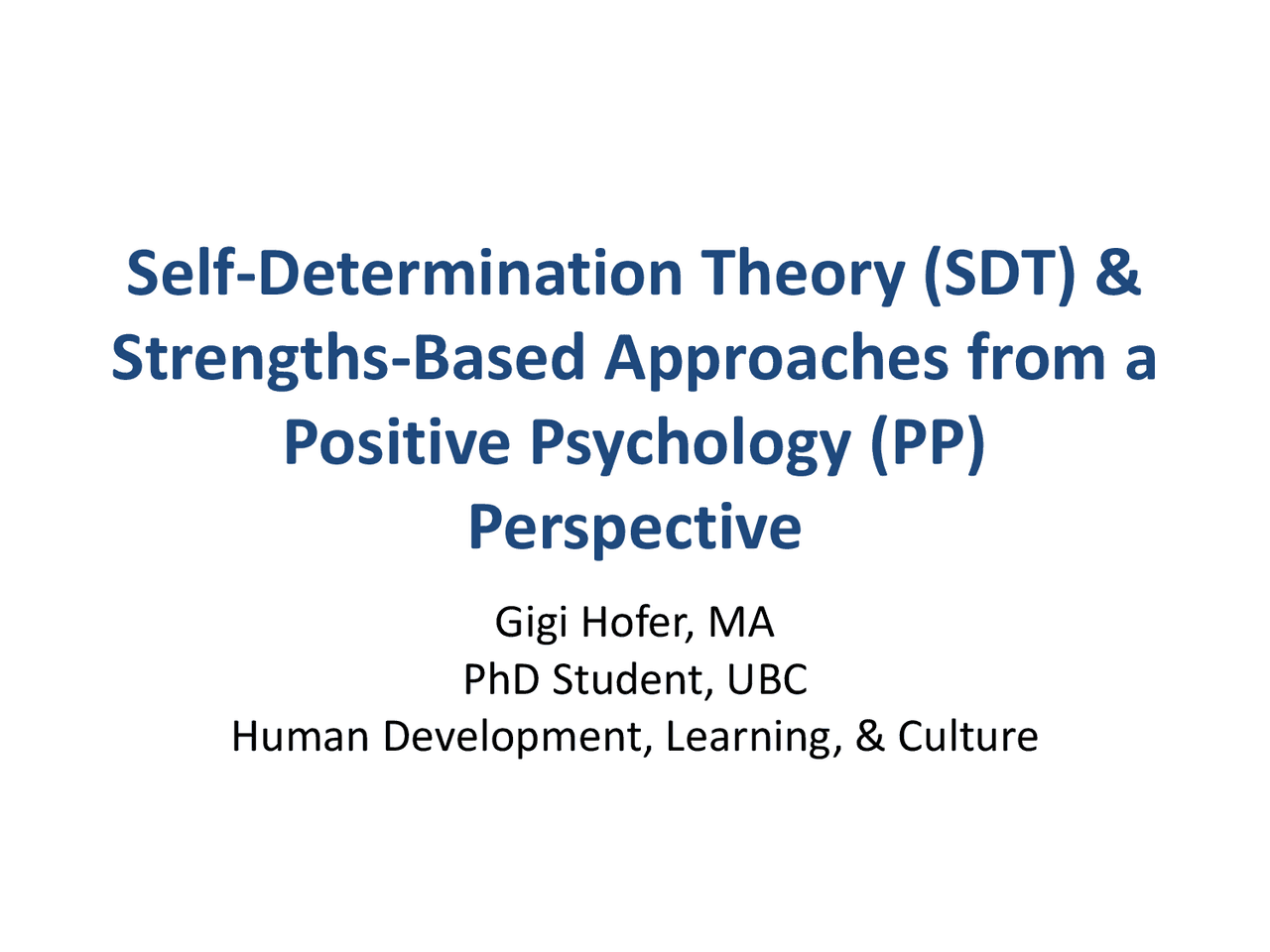 Self-Determination Theory (SDT) & Strengths-Based Approaches from a Positive Psychology (PP) Perspective

Gigi Hofer, MA
PhD Student, UBC
Human Development, Learning, & Culture